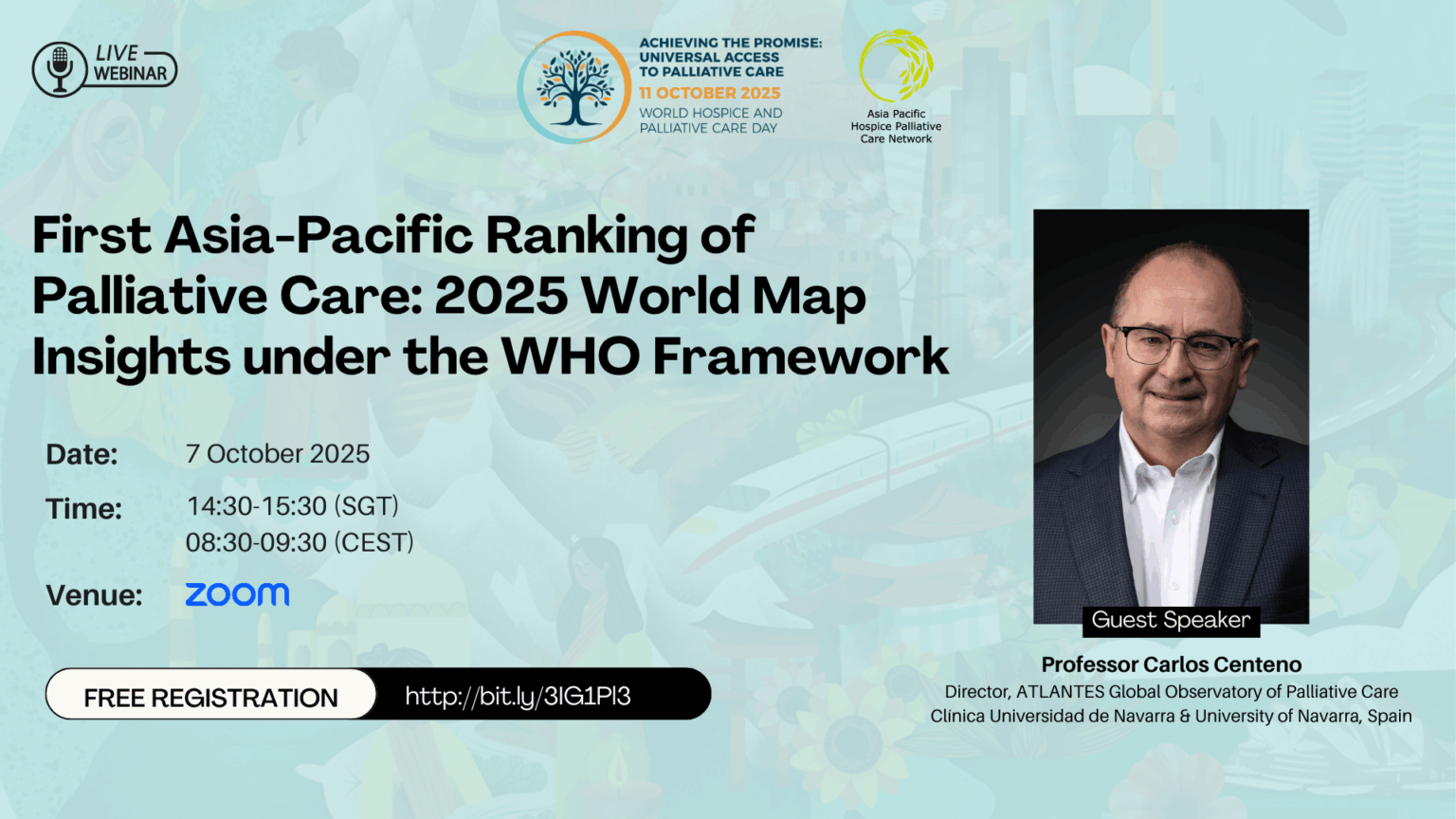 LIVE WEBINAR

ACHIEVING THE PROMISE: UNIVERSAL ACCESS TO PALLIATIVE CARE
11 OCTOBER 2025
WORLD HOSPICE AND PALLIATIVE CARE DAY

Asia Pacific Hospice Palliative Care Network

First Asia-Pacific Ranking of Palliative Care: 2025 World Map Insights under the WHO Framework

Date: 7 October 2025

Time: 14:30-15:30 (SGT)
08:30-09:30 (CEST)

Venue: zoom

FREE REGISTRATION http://bit.ly/3IG1Pl3

Guest Speaker

Professor Carlos Centeno
Director, ATLANTES Global Observatory of Palliative Care
Clínica Universidad de Navarra & University of Navarra, Spain